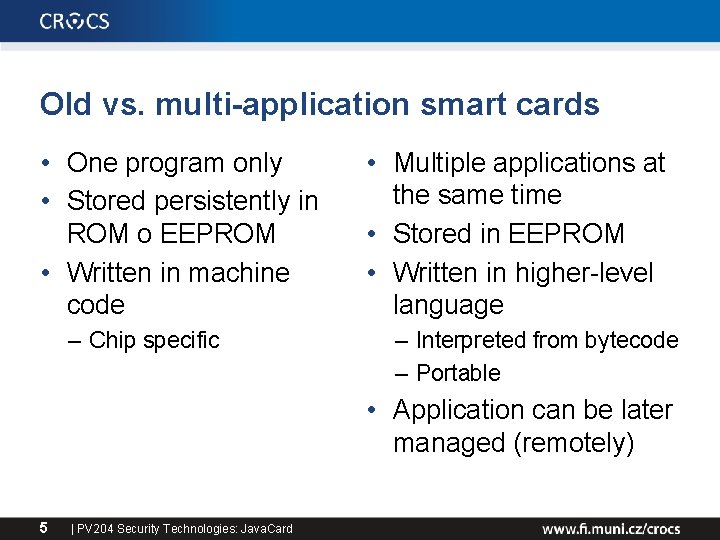 CROCS

Old vs. multi-application smart cards

• One program only
• Stored persistently in ROM o EEPROM
• Written in machine code
– Chip specific

• Multiple applications at the same time
• Stored in EEPROM
• Written in higher-level language
– Interpreted from bytecode
– Portable
• Application can be later managed (remotely)

5 | PV204 Security Technologies: JavaCard

www.fi.muni.cz/crocs